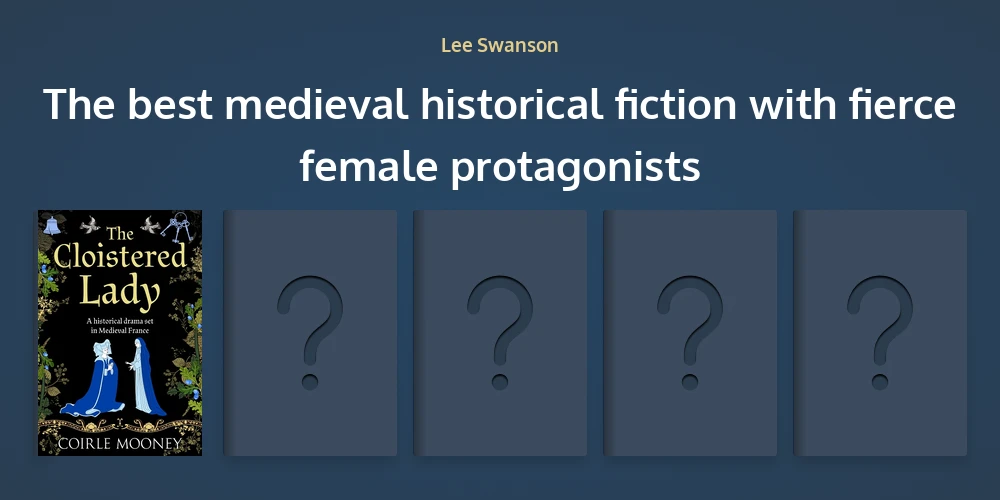 Lee Swanson

The best medieval historical fiction with fierce female protagonists

The Cloistered Lady

A historical drama set in Medieval France

COIRLE MOONEY

?

?

?

?